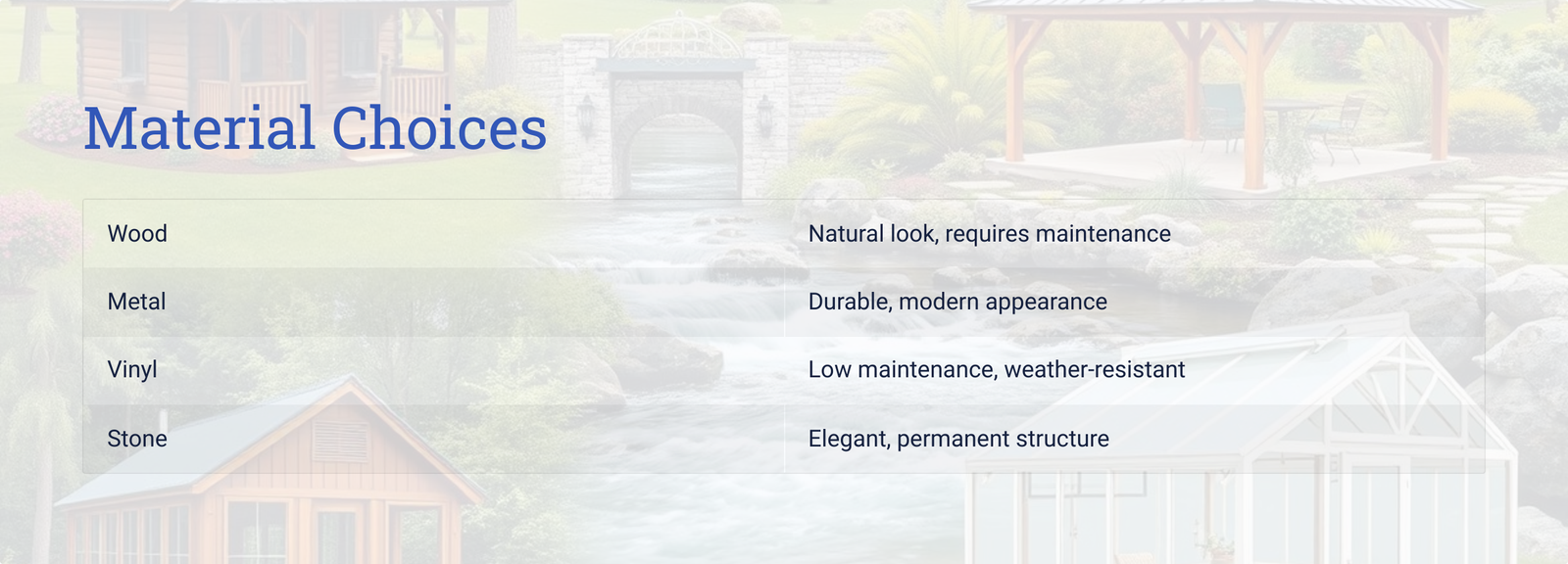 Material Choices

| Wood | Natural look, requires maintenance |
|---|---|
| Metal | Durable, modern appearance |
| Vinyl | Low maintenance, weather-resistant |
| Stone | Elegant, permanent structure |